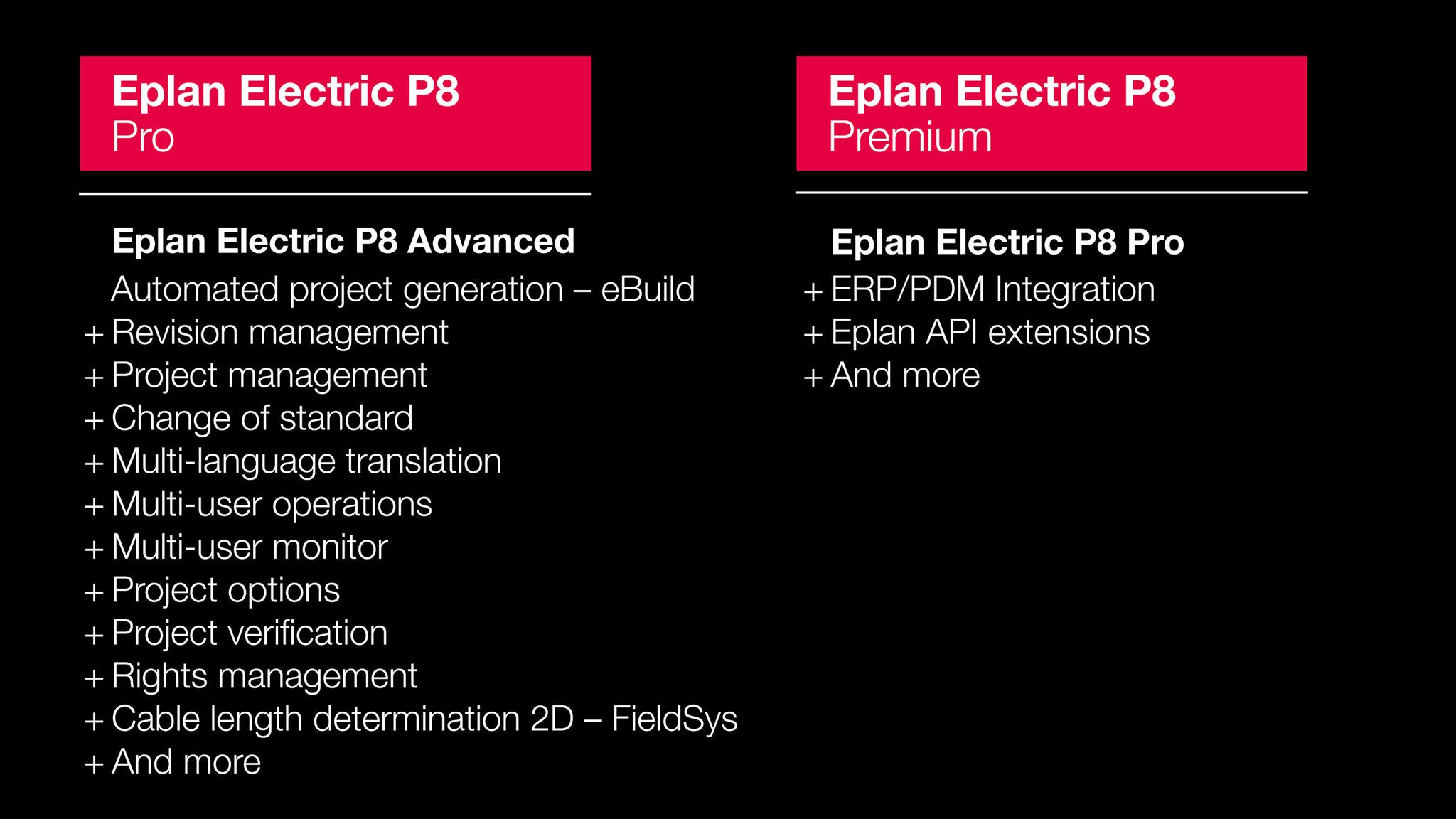 Eplan Electric P8
Pro

Eplan Electric P8 Advanced
Automated project generation – eBuild
+ Revision management
+ Project management
+ Change of standard
+ Multi-language translation
+ Multi-user operations
+ Multi-user monitor
+ Project options
+ Project verification
+ Rights management
+ Cable length determination 2D – FieldSys
+ And more

Eplan Electric P8
Premium

Eplan Electric P8 Pro
+ ERP/PDM Integration
+ Eplan API extensions
+ And more